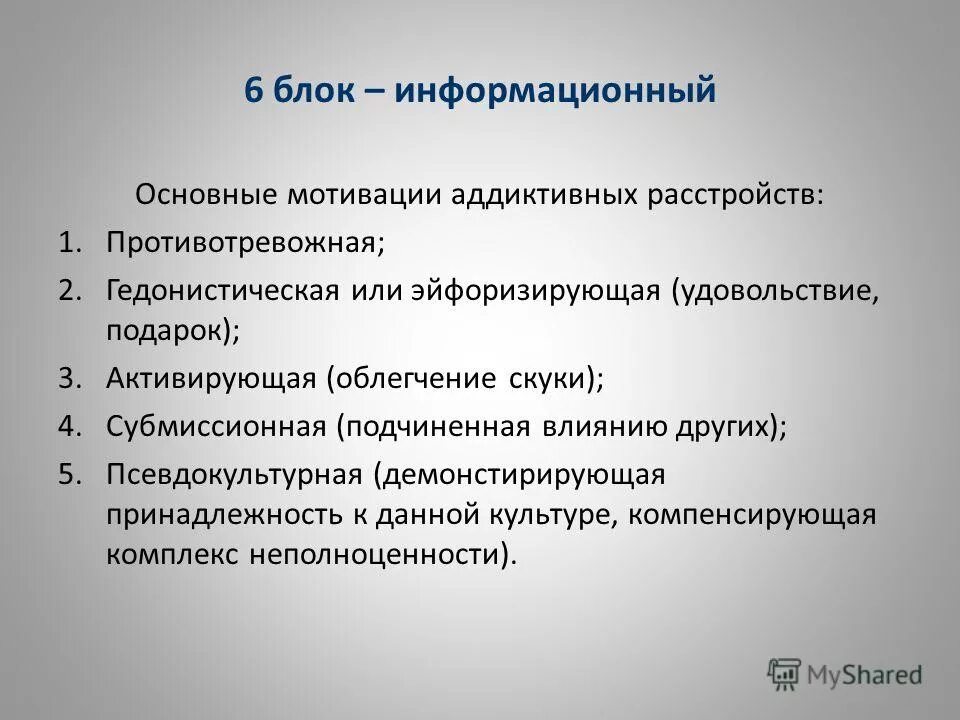 6 блок – информационный

Основные мотивации аддиктивных расстройств:

1. Противотревожная;
2. Гедонистическая или эйфоризирующая (удовольствие, подарок);
3. Активирующая (облегчение скуки);
4. Субмиссионная (подчиненная влиянию других);
5. Псевдокультурная (демонстирирующая принадлежность к данной культуре, компенсирующая комплекс неполноценности).

MyShared